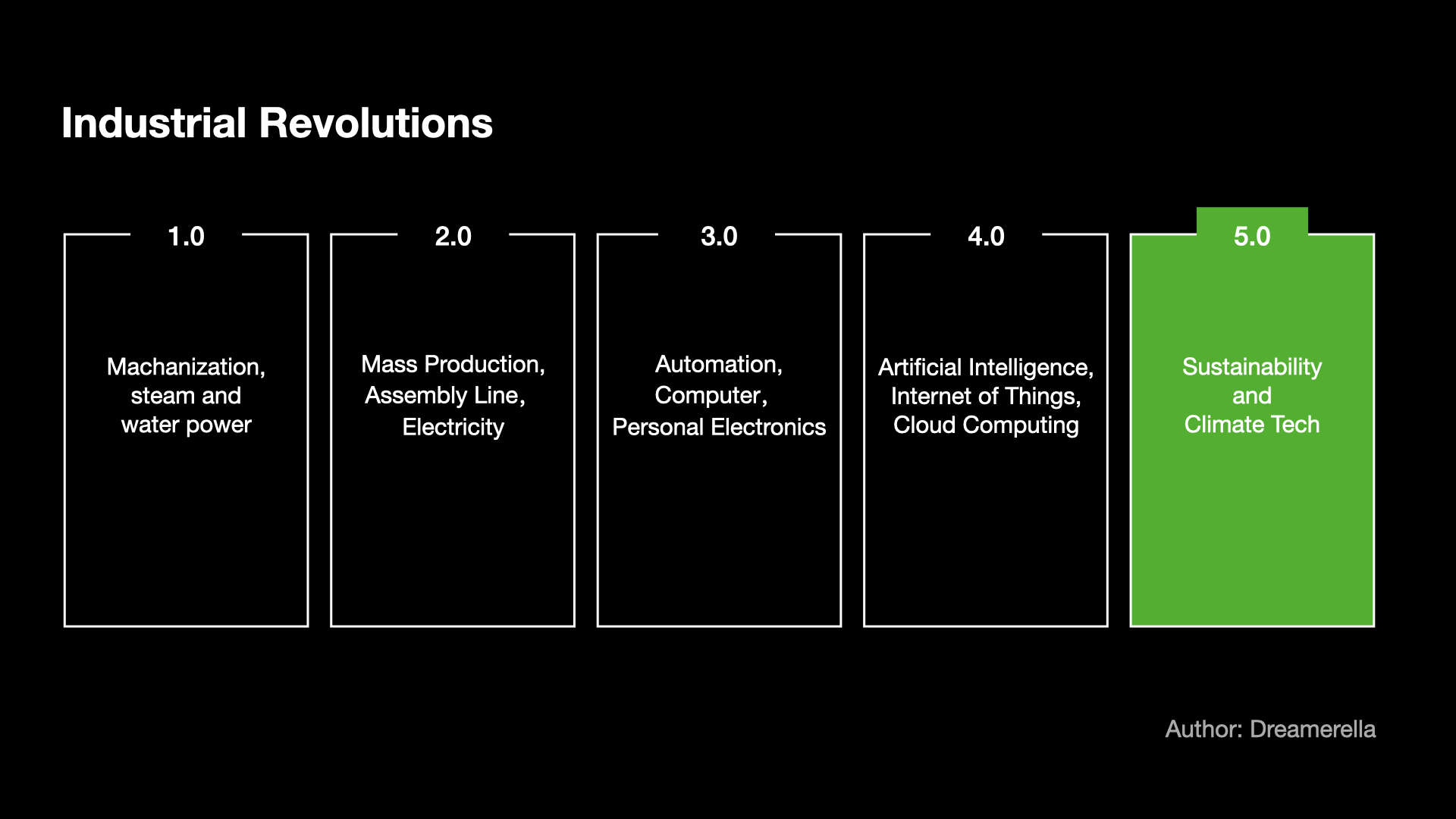 Industrial Revolutions

1.0

Machanization, steam and water power

2.0

Mass Production, Assembly Line, Electricity

3.0

Automation, Computer, Personal Electronics

4.0

Artificial Intelligence, Internet of Things, Cloud Computing

5.0

Sustainability and Climate Tech

Author: Dreamerella